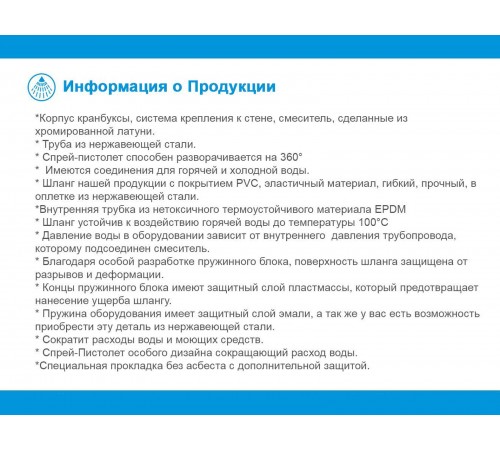 Информация о Продукции

*Корпус кранбуксы, система крепления к стене, смеситель, сделанные из хромированной латуни.
* Труба из нержавеющей стали.
* Спрей-пистолет способен разворачивается на 360°
* Имеются соединения для горячей и холодной воды.
* Шланг нашей продукции с покрытием PVC, эластичный материал, гибкий, прочный, в оплетке из нержавеющей стали.
*Внутренняя трубка из нетоксичного термоустойчивого материала EPDM
* Шланг устойчив к воздействию горячей воды до температуры 100°C
* Давление воды в оборудовании зависит от внутреннего давления трубопровода, которому подсоединен смеситель.
* Благодаря особой разработке пружинного блока, поверхность шланга защищена от разрывов и деформации.
* Концы пружинного блока имеют защитный слой пластмассы, который предотвращает нанесение ущерба шлангу.
* Пружина оборудования имеет защитный слой эмали, а так же у вас есть возможность приобрести эту деталь из нержавеющей стали.
* Сократит расходы воды и моющих средств.
* Спрей-Пистолет особого дизайна сокращающий расход воды.
*Специальная прокладка без асбеста с дополнительной защитой.